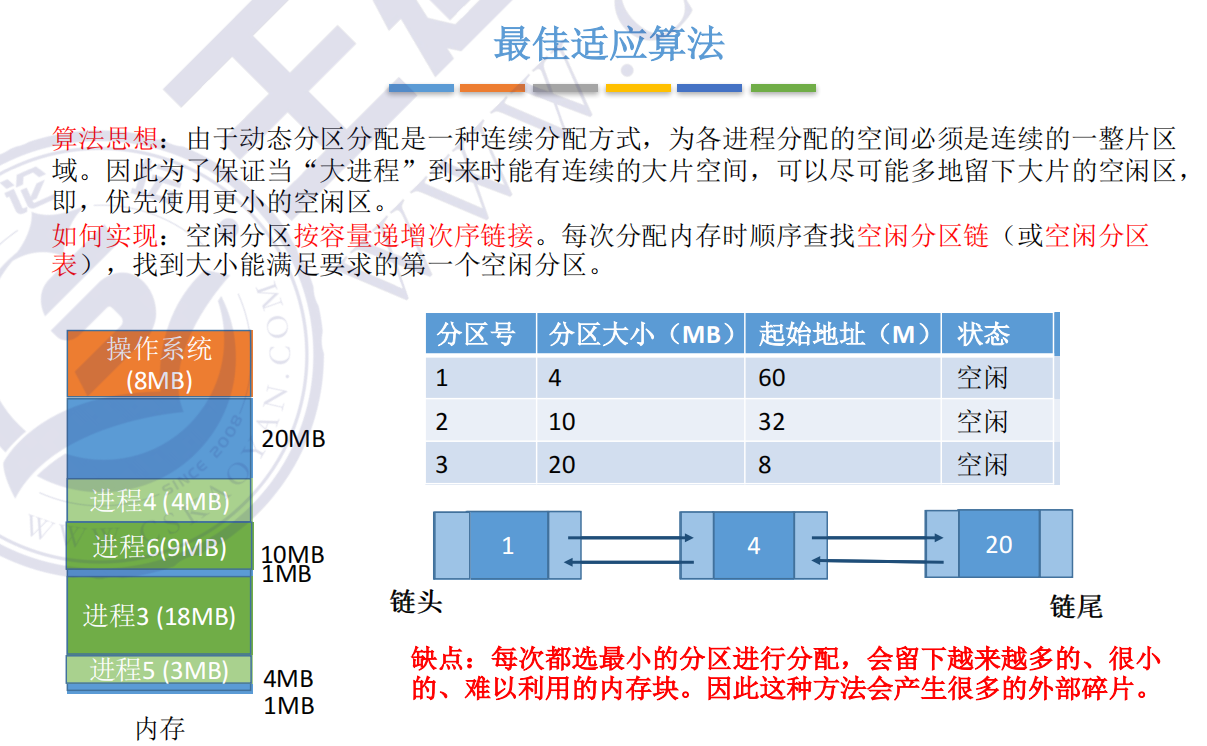 最佳适应算法

算法思想：由于动态分区分配是一种连续分配方式，为各进程分配的空间必须是连续的一整片区域。因此为了保证当“大进程”到来时能有连续的大片空间，可以尽可能多地留下大片的空闲区，即，优先使用更小的空闲区。
如何实现：空闲分区按容量递增次序链接。每次分配内存时顺序查找空闲分区链（或空闲分区表），找到大小能满足要求的第一个空闲分区。

操作系统 (8MB)
20MB
进程4 (4MB)
进程6(9MB)
10MB
1MB
进程3 (18MB)
进程5 (3MB)
4MB
1MB
内存

| 分区号 | 分区大小（MB） | 起始地址（M） | 状态 |
|---|---|---|---|
| 1 | 4 | 60 | 空闲 |
| 2 | 10 | 32 | 空闲 |
| 3 | 20 | 8 | 空闲 |

1
4
20
链头
链尾

缺点：每次都选最小的分区进行分配，会留下越来越多的、很小的、难以利用的内存块。因此这种方法会产生很多的外部碎片。